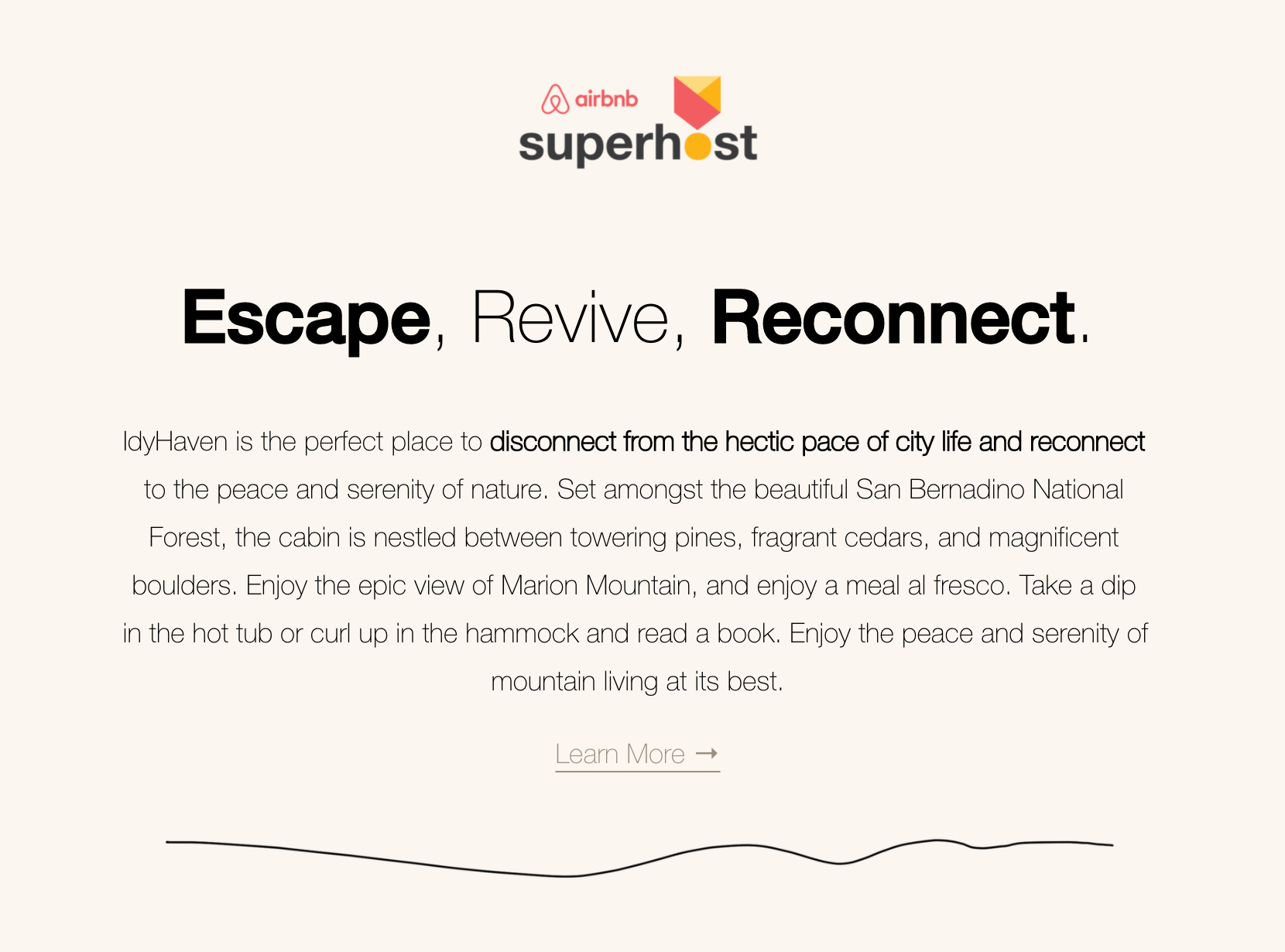 airbnb
superhost

Escape, Revive, Reconnect.

IdyHaven is the perfect place to disconnect from the hectic pace of city life and reconnect to the peace and serenity of nature. Set amongst the beautiful San Bernadino National Forest, the cabin is nestled between towering pines, fragrant cedars, and magnificent boulders. Enjoy the epic view of Marion Mountain, and enjoy a meal al fresco. Take a dip in the hot tub or curl up in the hammock and read a book. Enjoy the peace and serenity of mountain living at its best.

Learn More →